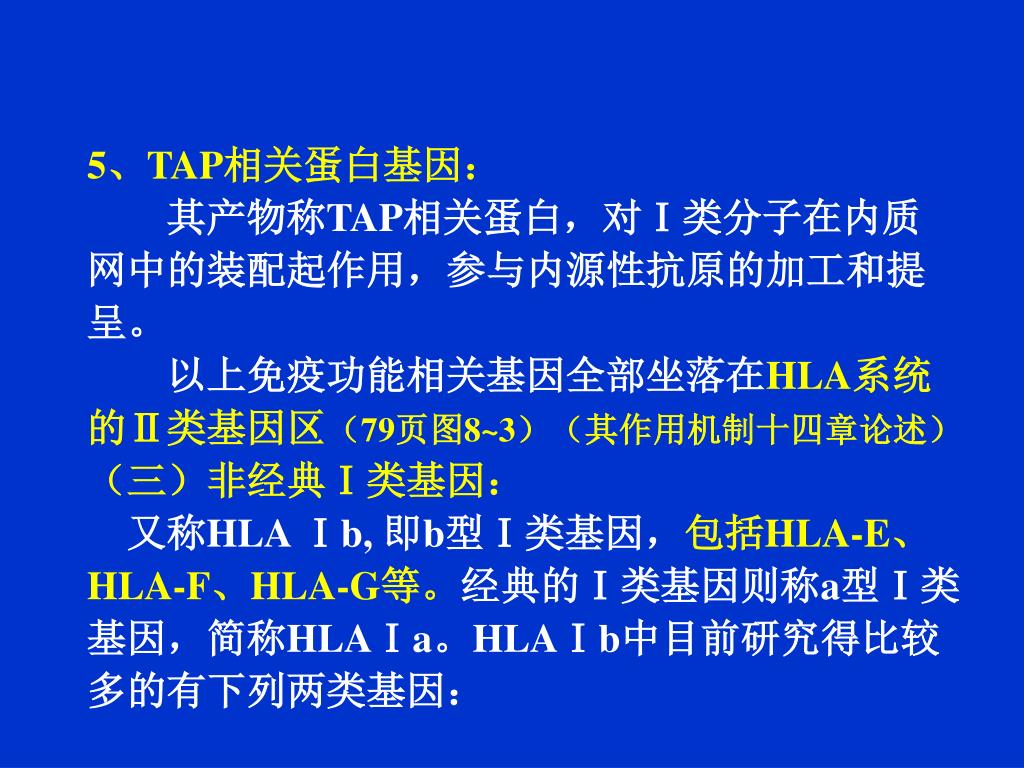 5、TAP相关蛋白基因：

其产物称TAP相关蛋白，对Ⅰ类分子在内质网中的装配起作用，参与内源性抗原的加工和提呈。

以上免疫功能相关基因全部坐落在HLA系统的Ⅱ类基因区（79页图8~3）（其作用机制十四章论述）

（三）非经典Ⅰ类基因：

又称HLA Ⅰb, 即b型Ⅰ类基因，包括HLA-E、HLA-F、HLA-G等。经典的Ⅰ类基因则称a型Ⅰ类基因，简称HLAⅠa。HLAⅠb中目前研究得比较多的有下列两类基因：